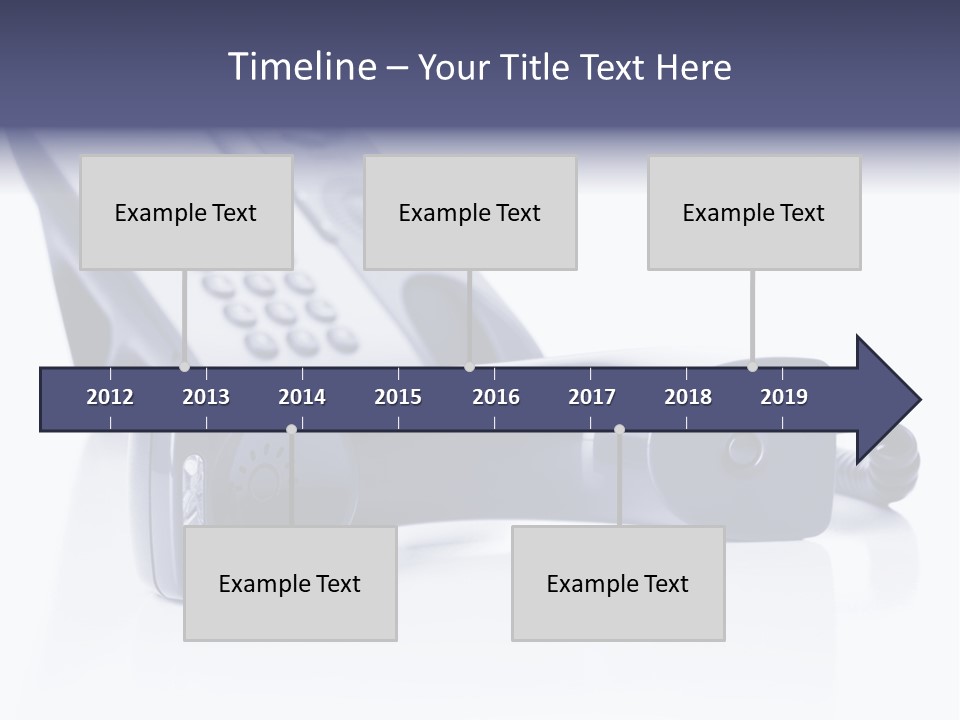 Timeline – Your Title Text Here

Example Text

Example Text

Example Text

2012 2013 2014 2015 2016 2017 2018 2019

Example Text

Example Text